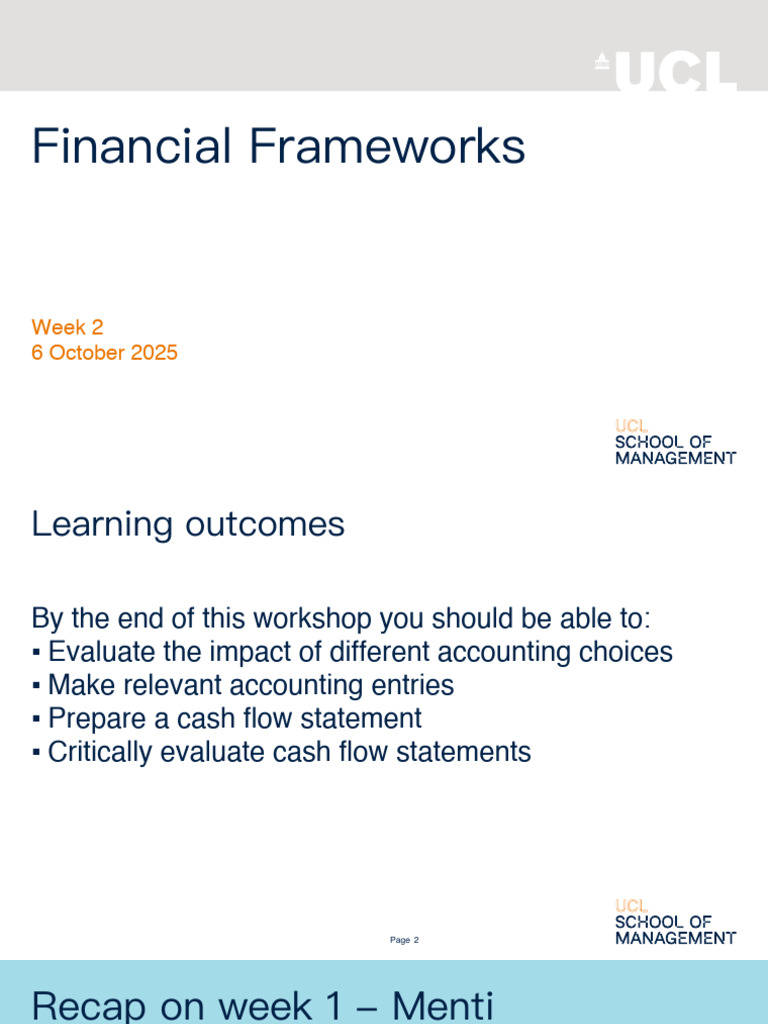 UCL

Financial Frameworks

Week 2
6 October 2025

UCL
SCHOOL OF
MANAGEMENT

Learning outcomes

By the end of this workshop you should be able to:
▪ Evaluate the impact of different accounting choices
▪ Make relevant accounting entries
▪ Prepare a cash flow statement
▪ Critically evaluate cash flow statements

Page 2

UCL
SCHOOL OF
MANAGEMENT

Recap on week 1 – Menti